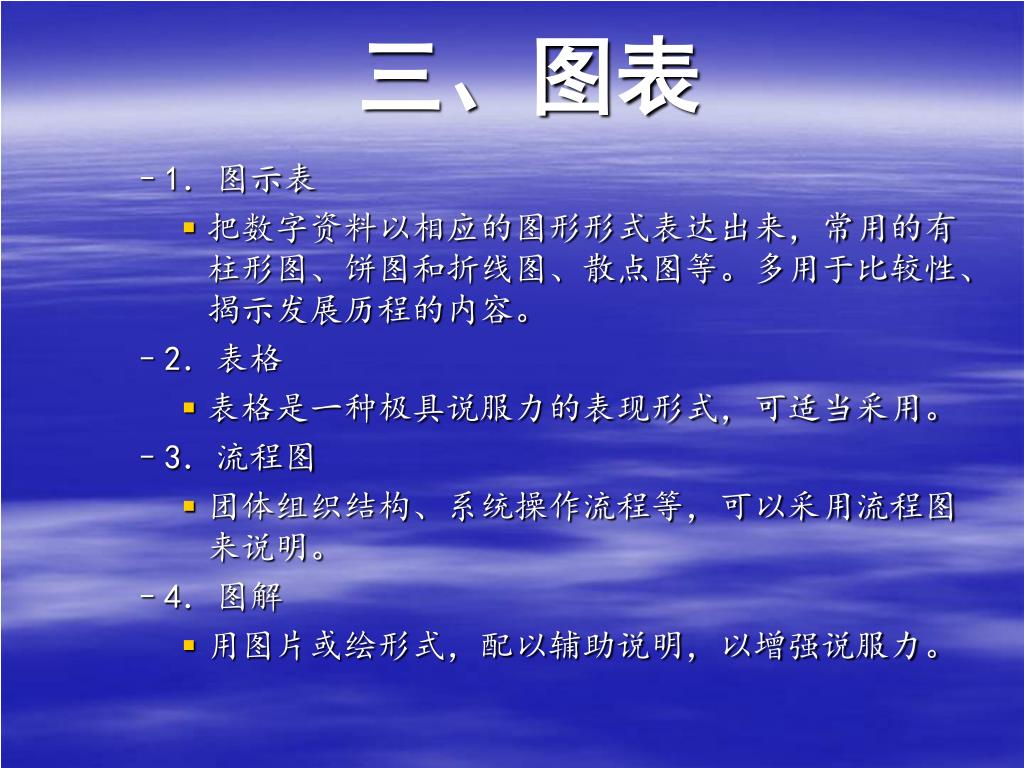 三、图表

– 1. 图示表

▪ 把数字资料以相应的图形形式表达出来，常用的有柱形图、饼图和折线图、散点图等。多用于比较性、揭示发展历程的内容。

– 2. 表格

▪ 表格是一种极具说服力的表现形式，可适当采用。

– 3. 流程图

▪ 团体组织结构、系统操作流程等，可以采用流程图来说明。

– 4. 图解

▪ 用图片或绘形式，配以辅助说明，以增强说服力。